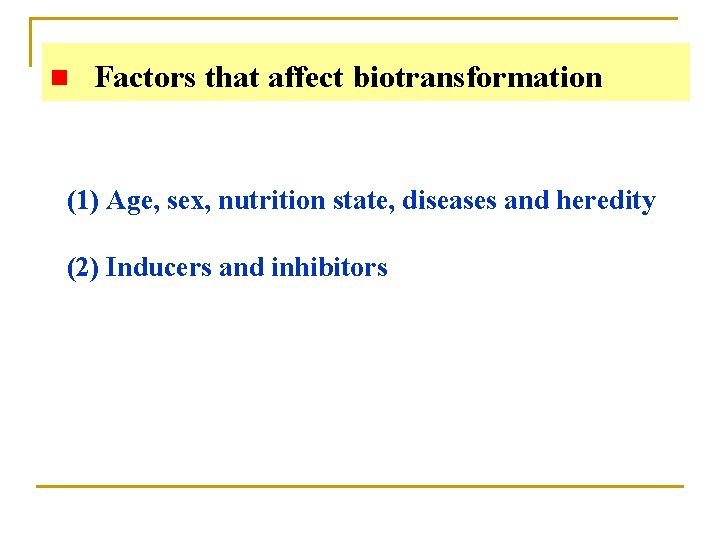 Factors that affect biotransformation

(1) Age, sex, nutrition state, diseases and heredity

(2) Inducers and inhibitors